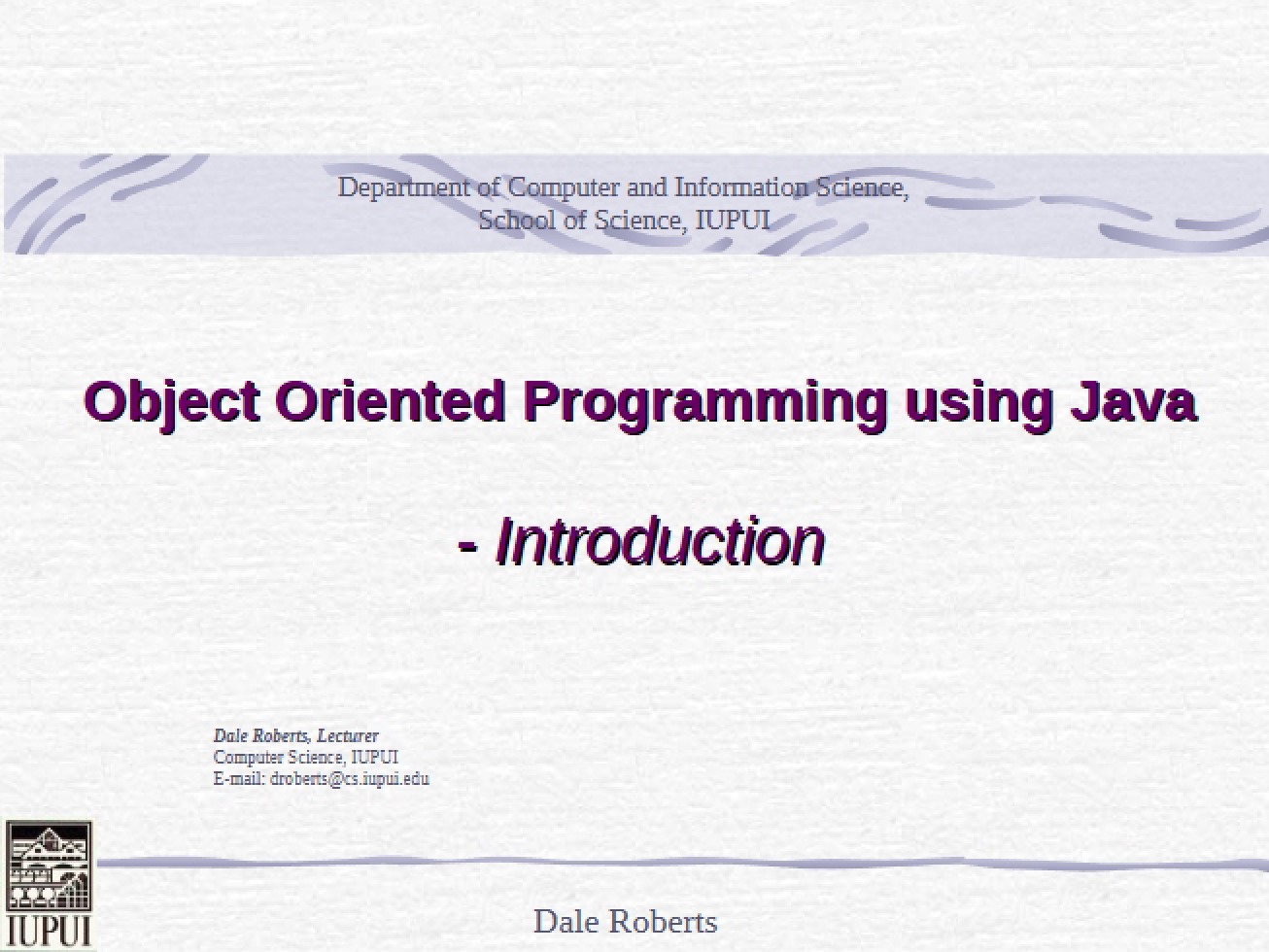 Department of Computer and Information Science,
School of Science, IUPUI

Object Oriented Programming using Java

- Introduction

Dale Roberts, Lecturer
Computer Science, IUPUI
E-mail: droberts@cs.iupui.edu

IUPUI

Dale Roberts